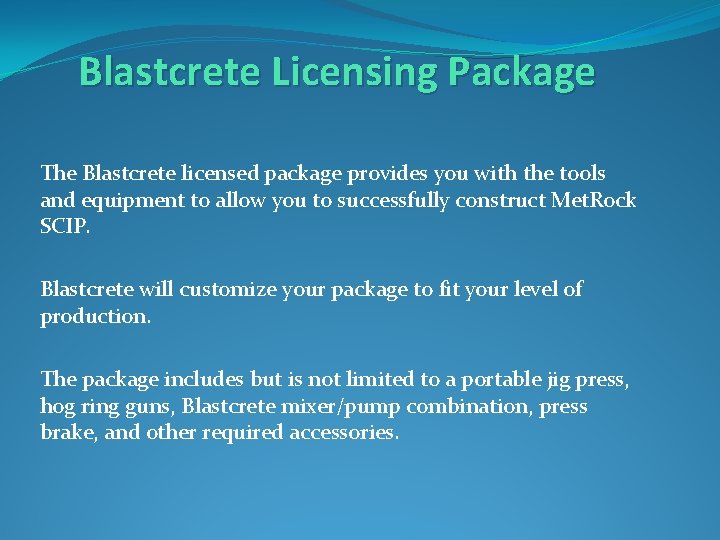 Blastcrete Licensing Package

The Blastcrete licensed package provides you with the tools and equipment to allow you to successfully construct MetRock SCIP.

Blastcrete will customize your package to fit your level of production.

The package includes but is not limited to a portable jig press, hog ring guns, Blastcrete mixer/pump combination, press brake, and other required accessories.